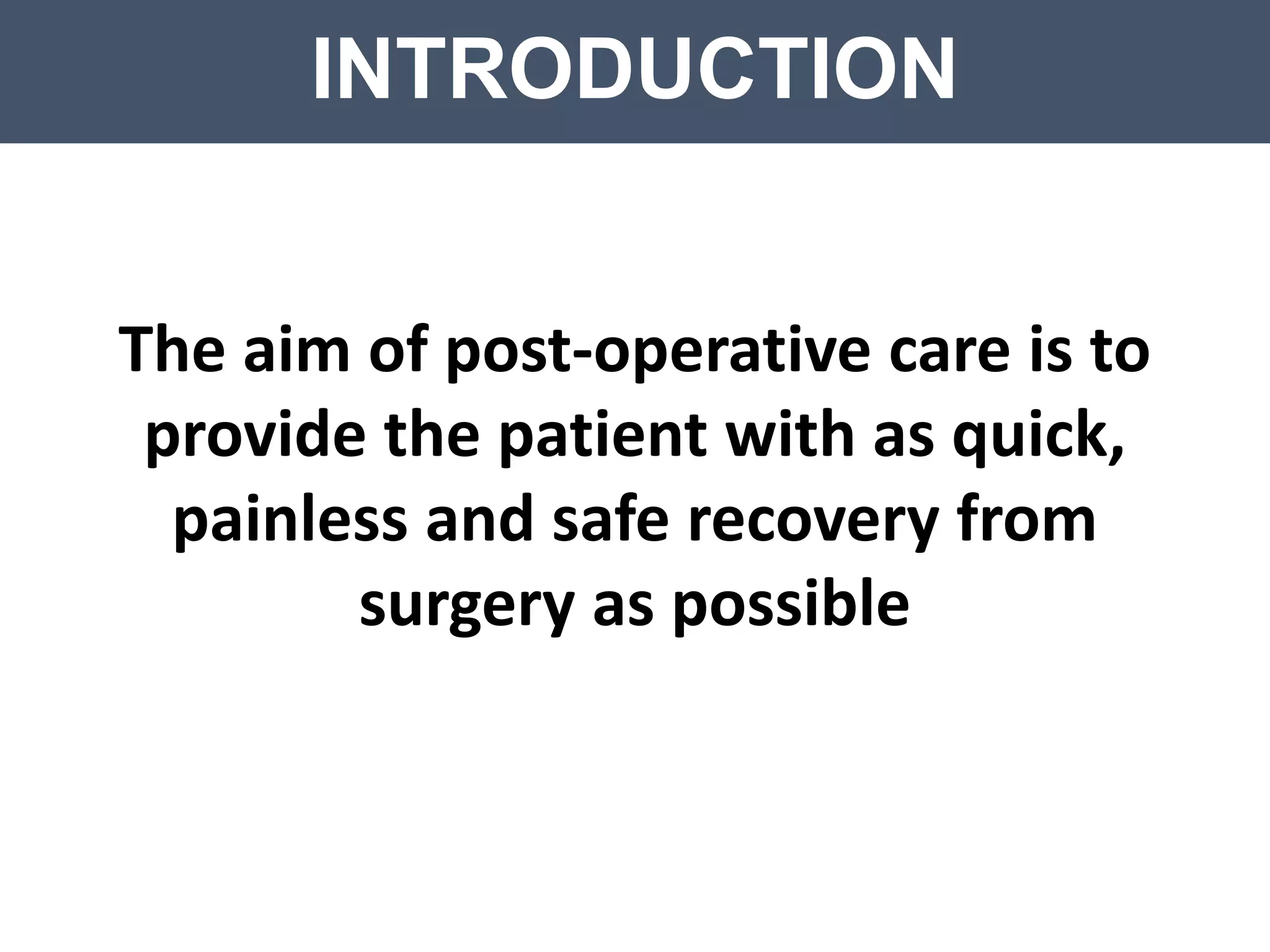 INTRODUCTION

The aim of post-operative care is to provide the patient with as quick, painless and safe recovery from surgery as possible